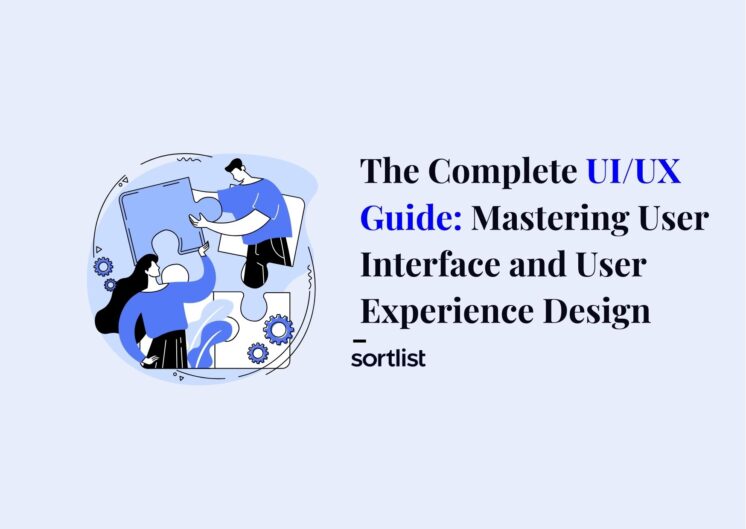 The Complete UI/UX Guide: Mastering User Interface and User Experience Design

sortlist